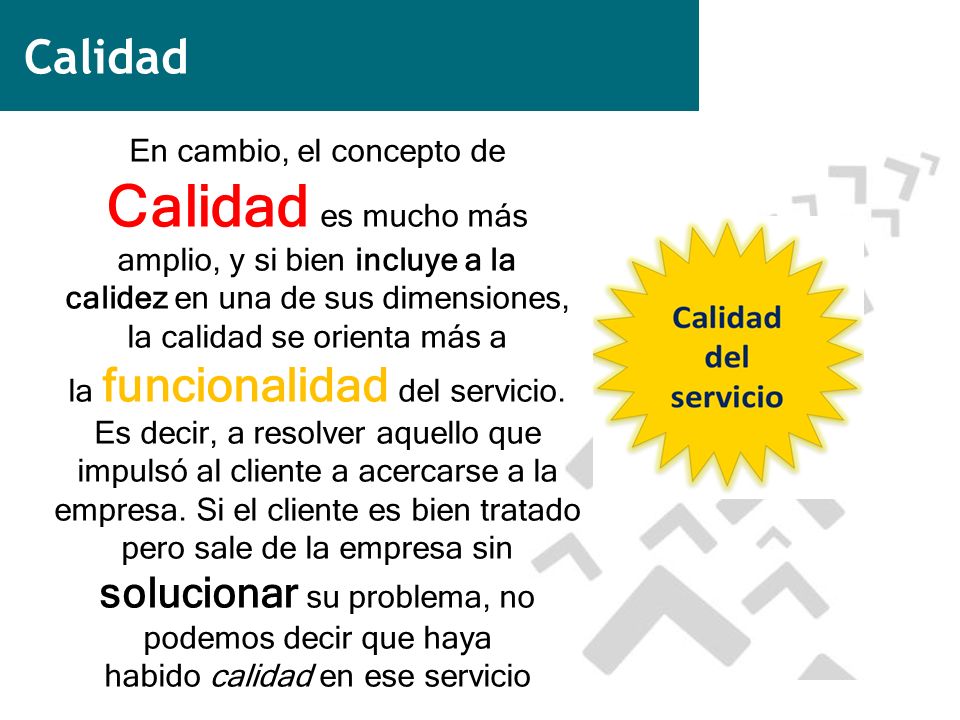 Calidad

En cambio, el concepto de Calidad es mucho más amplio, y si bien incluye a la calidez en una de sus dimensiones, la calidad se orienta más a la funcionalidad del servicio. Es decir, a resolver aquello que impulsó al cliente a acercarse a la empresa. Si el cliente es bien tratado pero sale de la empresa sin solucionar su problema, no podemos decir que haya habido calidad en ese servicio

Calidad del servicio